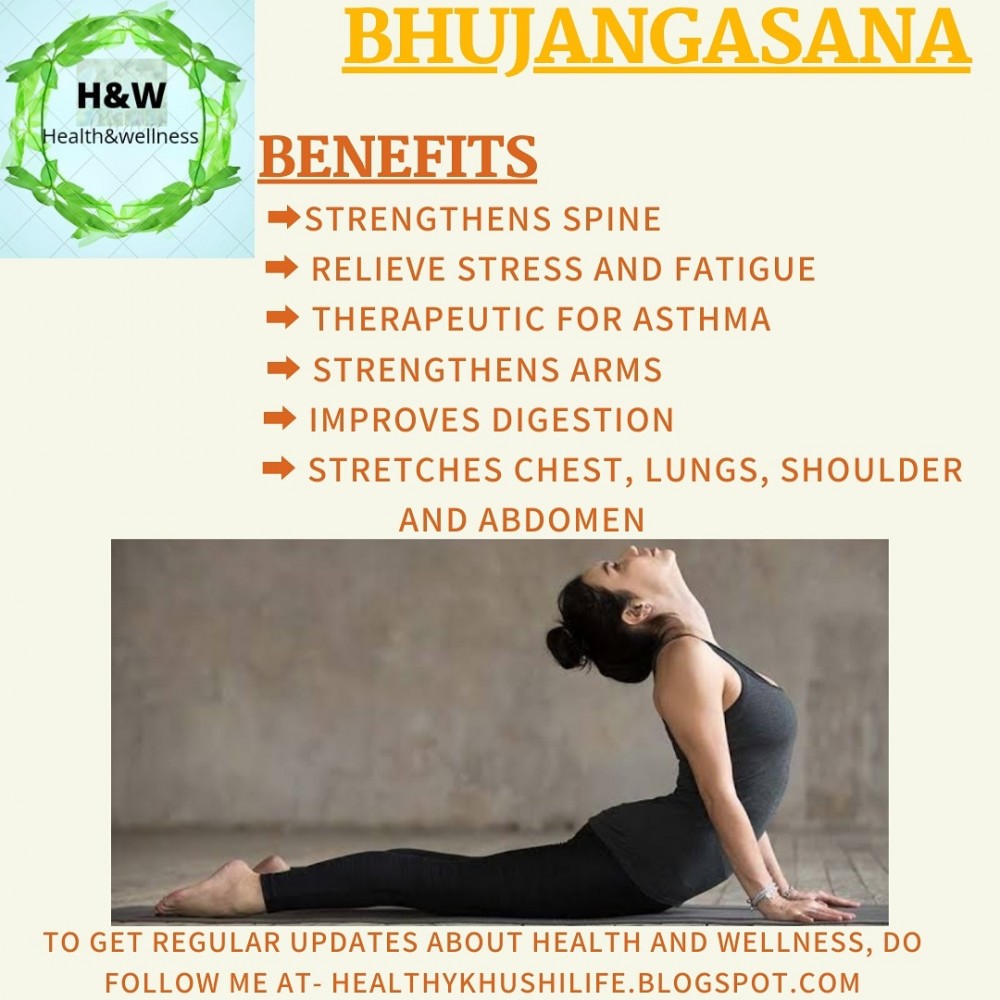 H&W
Health&wellness

BHUJANGASANA

BENEFITS

➡STRENGTHENS SPINE
➡ RELIEVE STRESS AND FATIGUE
➡ THERAPEUTIC FOR ASTHMA
➡ STRENGTHENS ARMS
➡ IMPROVES DIGESTION
➡ STRETCHES CHEST, LUNGS, SHOULDER AND ABDOMEN

TO GET REGULAR UPDATES ABOUT HEALTH AND WELLNESS, DO FOLLOW ME AT- HEALTHYKHUSHILIFE.BLOGSPOT.COM